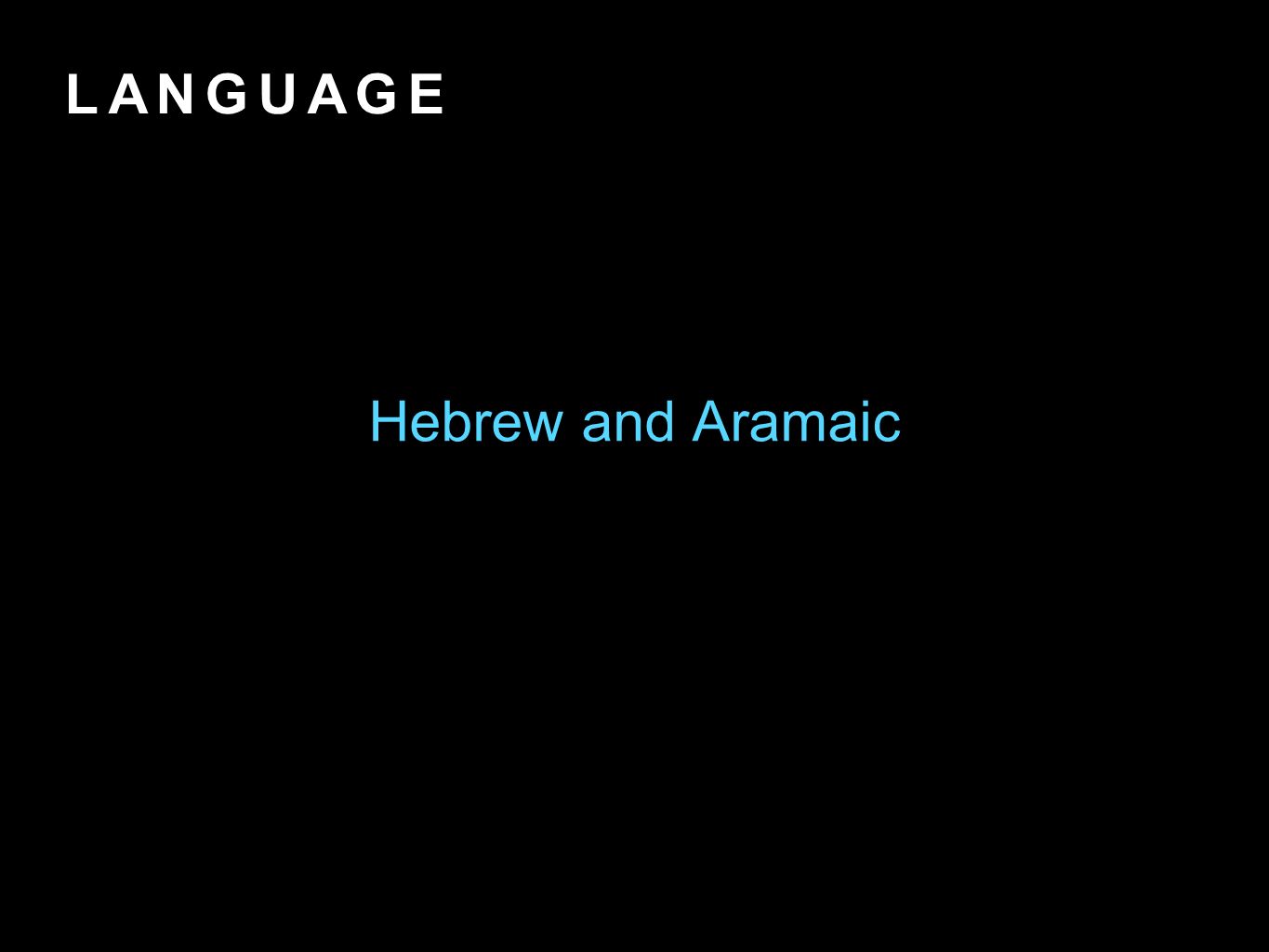 LANGUAGE

Hebrew and Aramaic